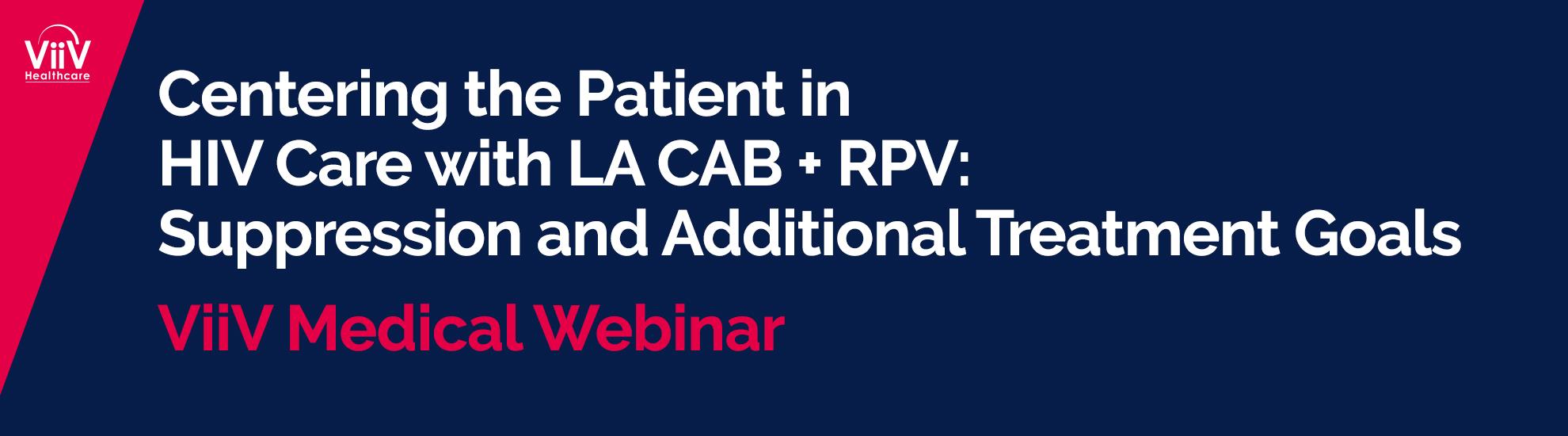 ViiV Healthcare

Centering the Patient in HIV Care with LA CAB + RPV: Suppression and Additional Treatment Goals

ViiV Medical Webinar